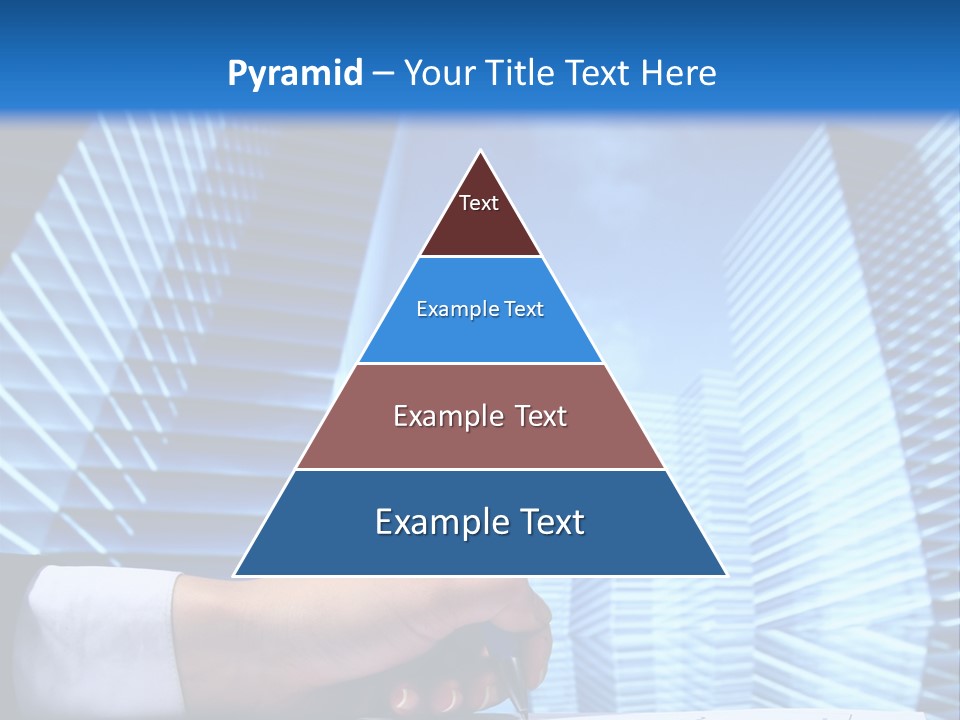 Pyramid – Your Title Text Here

Text

Example Text

Example Text

Example Text